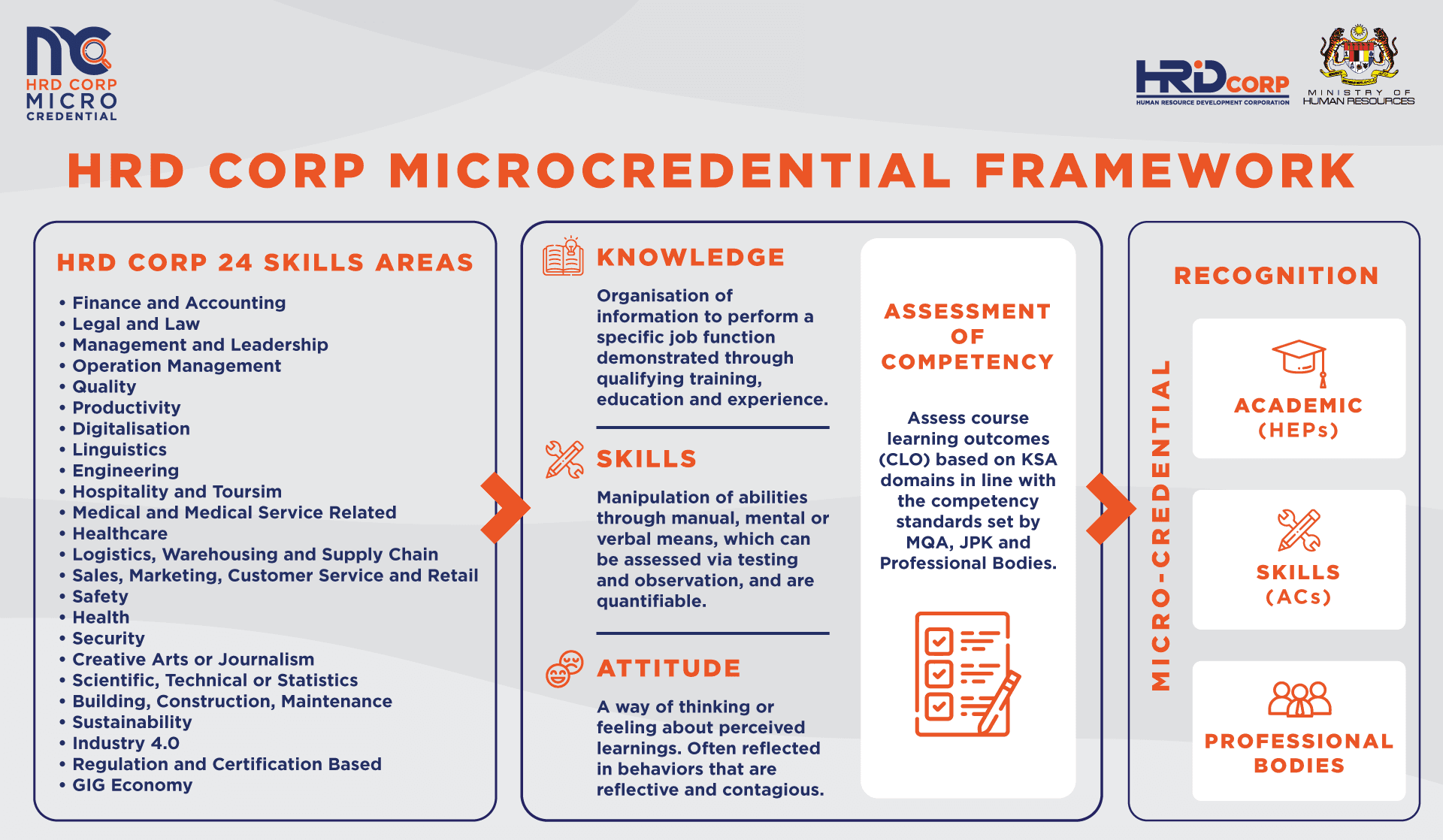 HRD CORP
MICRO
CREDENTIAL

HRD CORP
HUMAN RESOURCE DEVELOPMENT CORPORATION

MINISTRY OF
HUMAN RESOURCES

HRD CORP MICROCREDENTIAL FRAMEWORK

HRD CORP 24 SKILLS AREAS

• Finance and Accounting
• Legal and Law
• Management and Leadership
• Operation Management
• Quality
• Productivity
• Digitalisation
• Linguistics
• Engineering
• Hospitality and Toursim
• Medical and Medical Service Related
• Healthcare
• Logistics, Warehousing and Supply Chain
• Sales, Marketing, Customer Service and Retail
• Safety
• Health
• Security
• Creative Arts or Journalism
• Scientific, Technical or Statistics
• Building, Construction, Maintenance
• Sustainability
• Industry 4.0
• Regulation and Certification Based
• GIG Economy

KNOWLEDGE

Organisation of information to perform a specific job function demonstrated through qualifying training, education and experience.

SKILLS

Manipulation of abilities through manual, mental or verbal means, which can be assessed via testing and observation, and are quantifiable.

ATTITUDE

A way of thinking or feeling about perceived learnings. Often reflected in behaviors that are reflective and contagious.

ASSESSMENT OF COMPETENCY

Assess course learning outcomes (CLO) based on KSA domains in line with the competency standards set by MQA, JPK and Professional Bodies.

RECOGNITION

MICRO-CREDENTIAL

ACADEMIC (HEPs)

SKILLS (ACs)

PROFESSIONAL BODIES